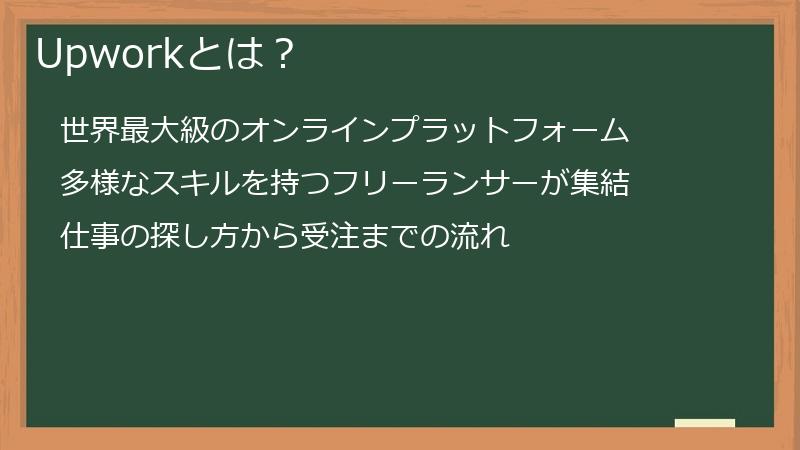 Upworkとは？

世界最大級のオンラインプラットフォーム

多様なスキルを持つフリーランサーが集結

仕事の探し方から受注までの流れ